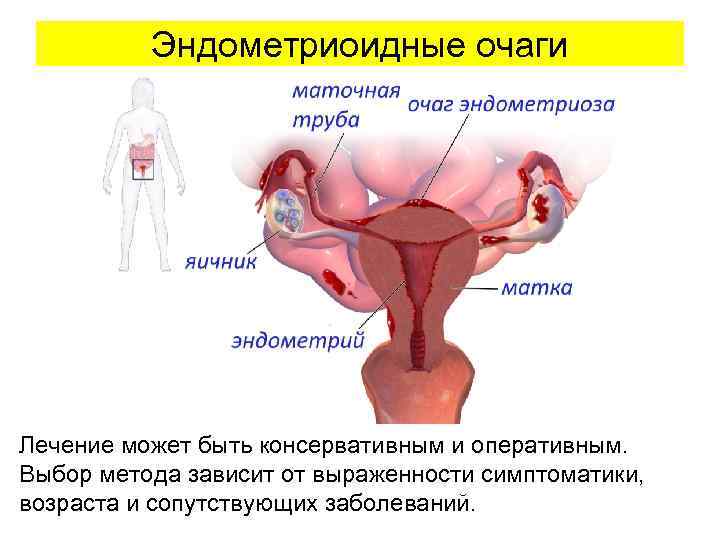 Эндометриоидные очаги

маточная труба

очаг эндометриоза

яичник

матка

эндометрий

Лечение может быть консервативным и оперативным. Выбор метода зависит от выраженности симптоматики, возраста и сопутствующих заболеваний.